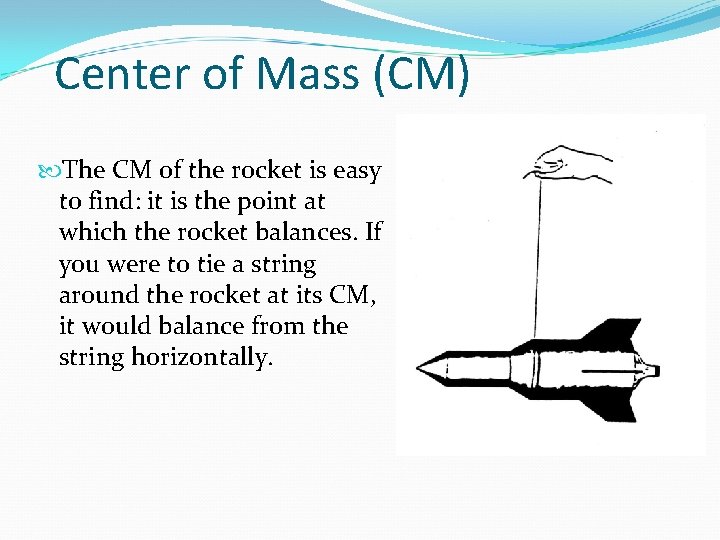 Center of Mass (CM)

The CM of the rocket is easy to find: it is the point at which the rocket balances. If you were to tie a string around the rocket at its CM, it would balance from the string horizontally.